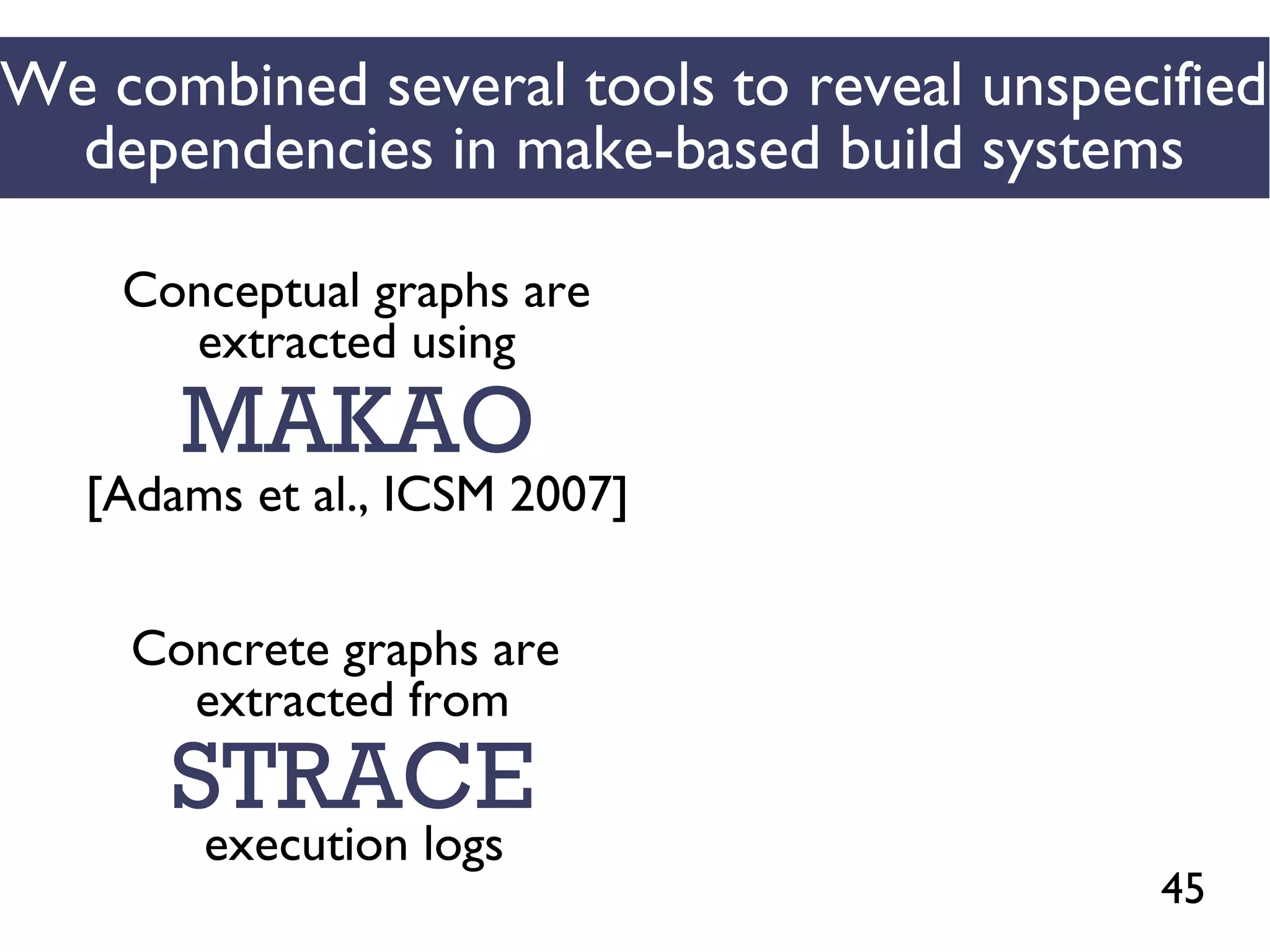 We combined several tools to reveal unspecified dependencies in make-based build systems

Conceptual graphs are extracted using

MAKAO

[Adams et al., ICSM 2007]

Concrete graphs are extracted from

STRACE

execution logs

45